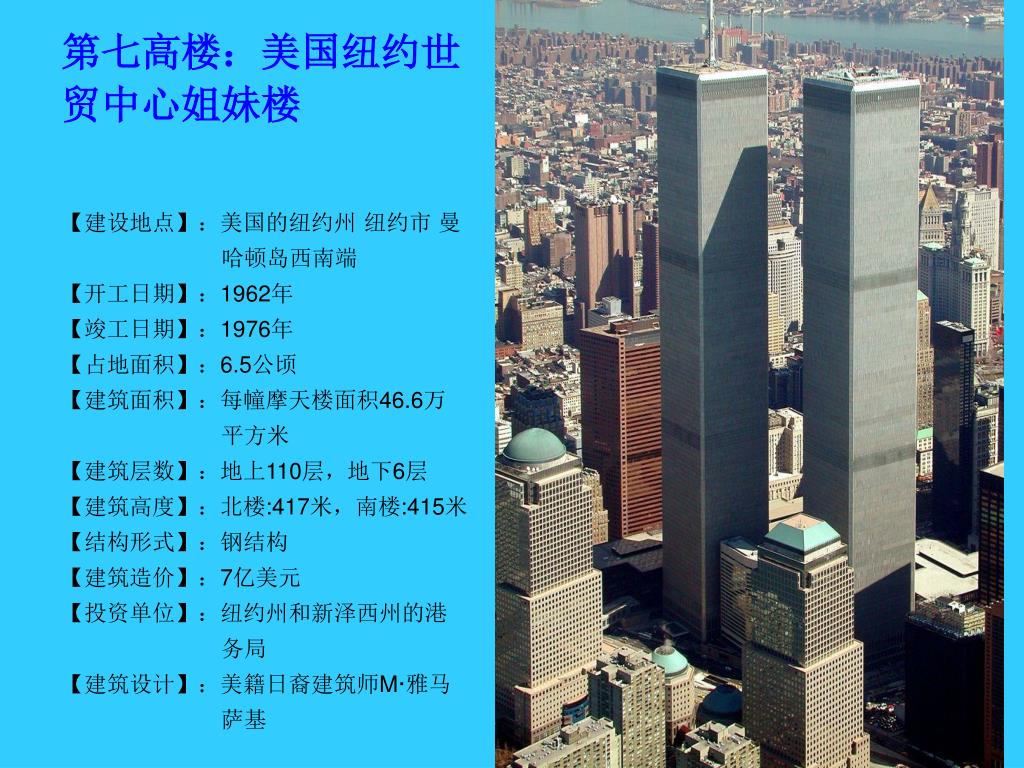 第七高楼：美国纽约世贸中心姐妹楼

【建设地点】：美国的纽约州 纽约市 曼哈顿岛西南端
【开工日期】：1962年
【竣工日期】：1976年
【占地面积】：6.5公顷
【建筑面积】：每幢摩天楼面积46.6万平方米
【建筑层数】：地上110层，地下6层
【建筑高度】：北楼:417米，南楼:415米
【结构形式】：钢结构
【建筑造价】：7亿美元
【投资单位】：纽约州和新泽西州的港务局
【建筑设计】：美籍日裔建筑师M·雅马萨基